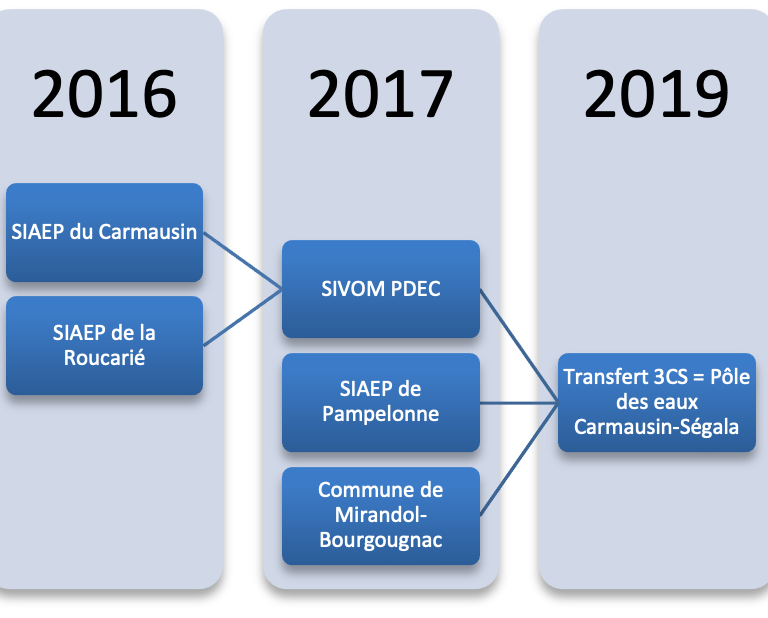 2016

SIAEP du Carmausin

SIAEP de la Roucarié

2017

SIVOM PDEC

SIAEP de Pampelonne

Commune de Mirandol-Bourgougnac

2019

Transfert 3CS = Pôle des eaux Carmausin-Ségala